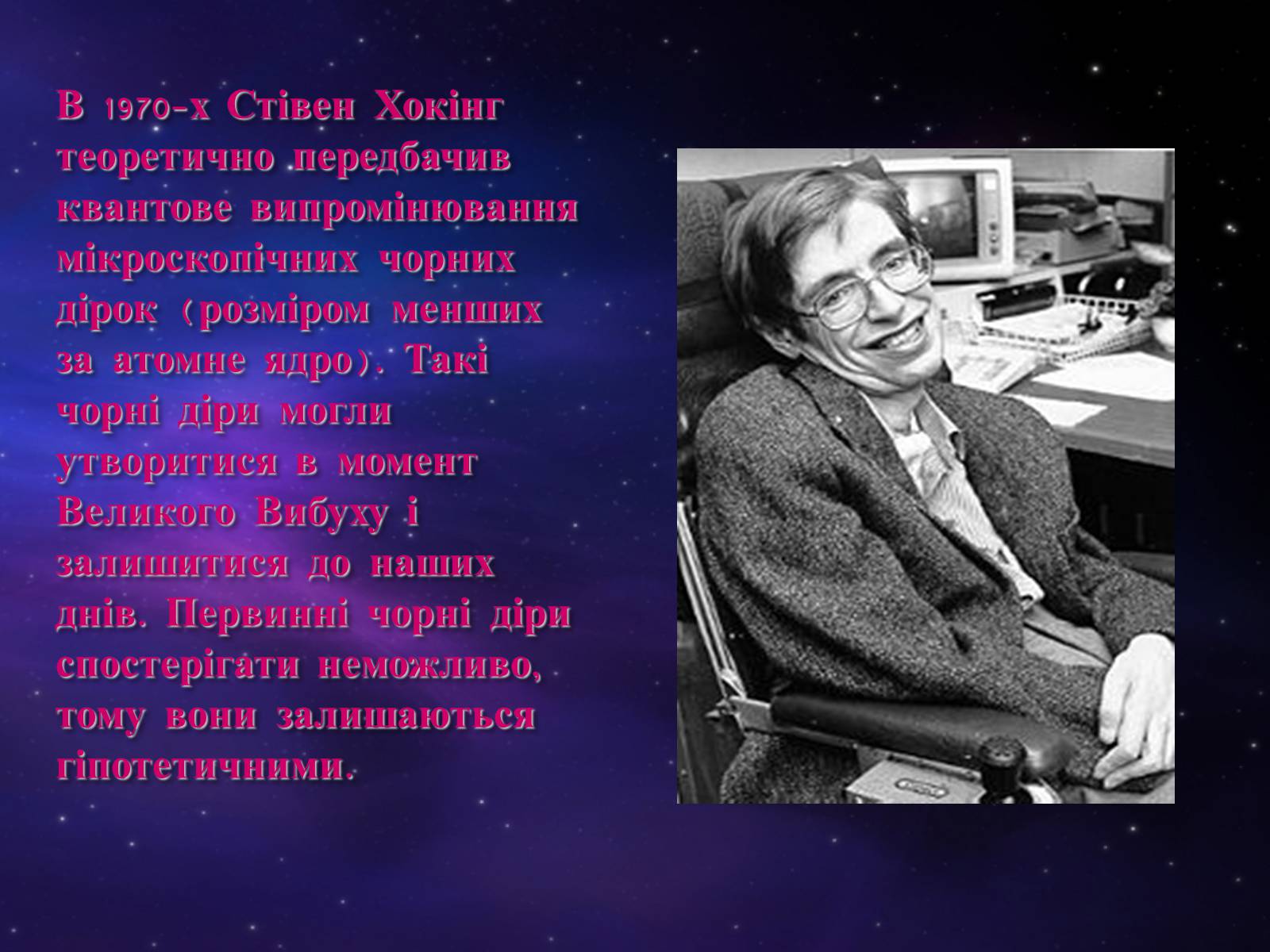 В 1970-х Стівен Хокінг теоретично передбачив квантове випромінювання мікроскопічних чорних дірок (розміром менших за атомне ядро). Такі чорні діри могли утворитися в момент Великого Вибуху і залишитися до наших днів. Первинні чорні діри спостерігати неможливо, тому вони залишаються гіпотетичними.